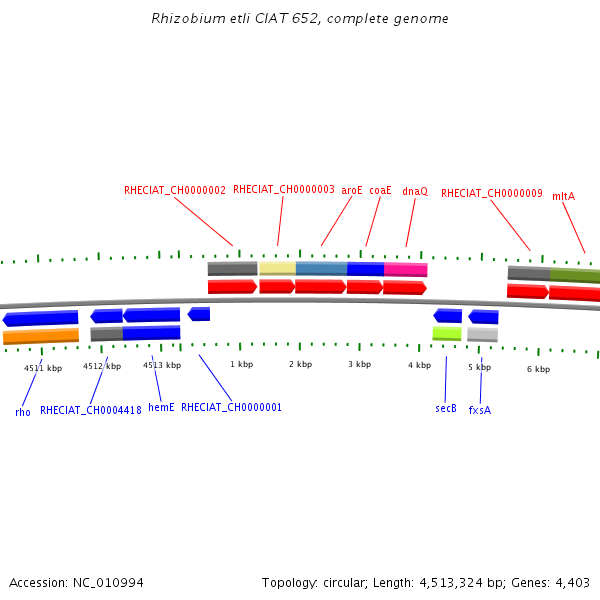 Rhizobium etli CIAT 652, complete genome

RHECIAT_CH0000002 RHECIAT_CH0000003 aroE coaE dnaQ RHECIAT_CH0000009 mltA

4511 kbp 4512 kbp 4513 kbp 1 kbp 2 kbp 3 kbp 4 kbp 5 kbp 6 kbp

rho RHECIAT_CH0004418 hemE RHECIAT_CH0000001 secB fxsA

Accession: NC_010994

Topology: circular; Length: 4,513,324 bp; Genes: 4,403